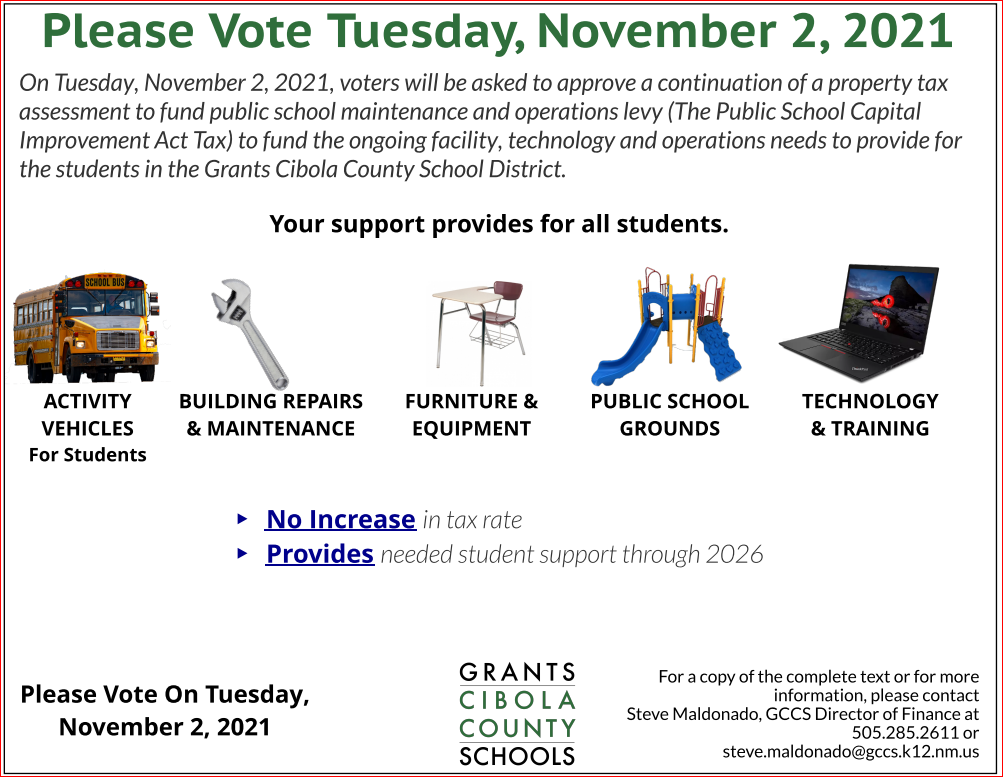 Please Vote Tuesday, November 2, 2021

On Tuesday, November 2, 2021, voters will be asked to approve a continuation of a property tax assessment to fund public school maintenance and operations levy (The Public School Capital Improvement Act Tax) to fund the ongoing facility, technology and operations needs to provide for the students in the Grants Cibola County School District.

Your support provides for all students.

SCHOOL BUS

ACTIVITY VEHICLES For Students

BUILDING REPAIRS & MAINTENANCE

FURNITURE & EQUIPMENT

PUBLIC SCHOOL GROUNDS

TECHNOLOGY & TRAINING

▸ No Increase in tax rate
▸ Provides needed student support through 2026

Please Vote On Tuesday, November 2, 2021

GRANTS CIBOLA COUNTY SCHOOLS

For a copy of the complete text or for more information, please contact Steve Maldonado, GCCS Director of Finance at 505.285.2611 or steve.maldonado@gccs.k12.nm.us